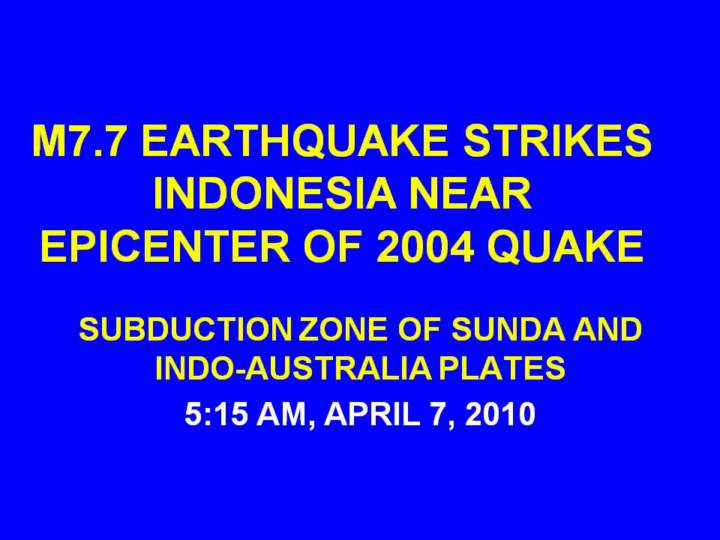 M7.7 EARTHQUAKE STRIKES INDONESIA NEAR EPICENTER OF 2004 QUAKE

SUBDUCTION ZONE OF SUNDA AND INDO-AUSTRALIA PLATES

5:15 AM, APRIL 7, 2010